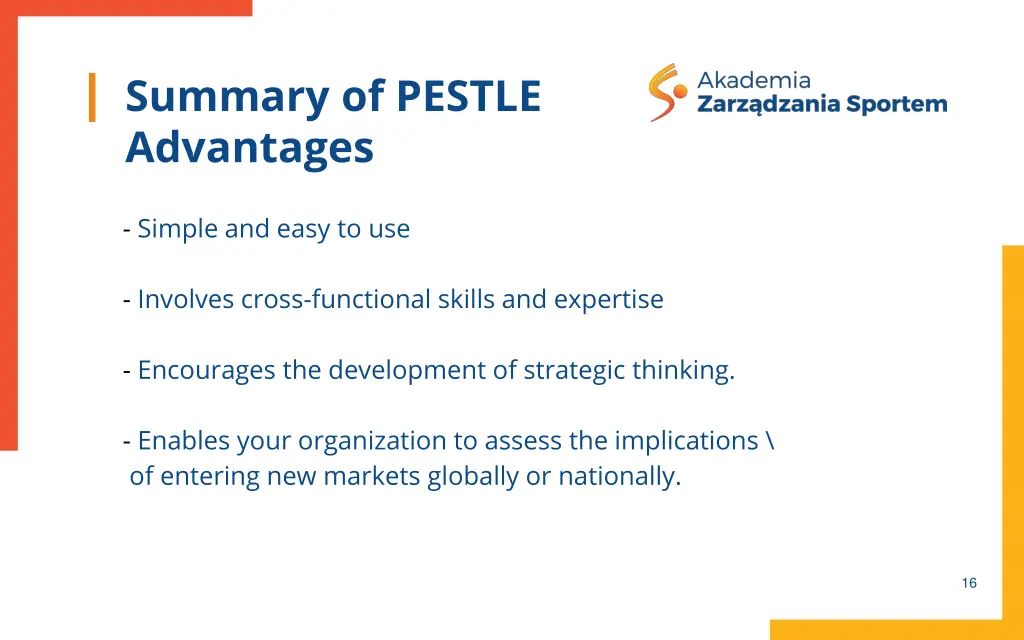 Summary of PESTLE Advantages

Akademia Zarządzania Sportem

- Simple and easy to use

- Involves cross-functional skills and expertise

- Encourages the development of strategic thinking.

- Enables your organization to assess the implications \ of entering new markets globally or nationally.

16